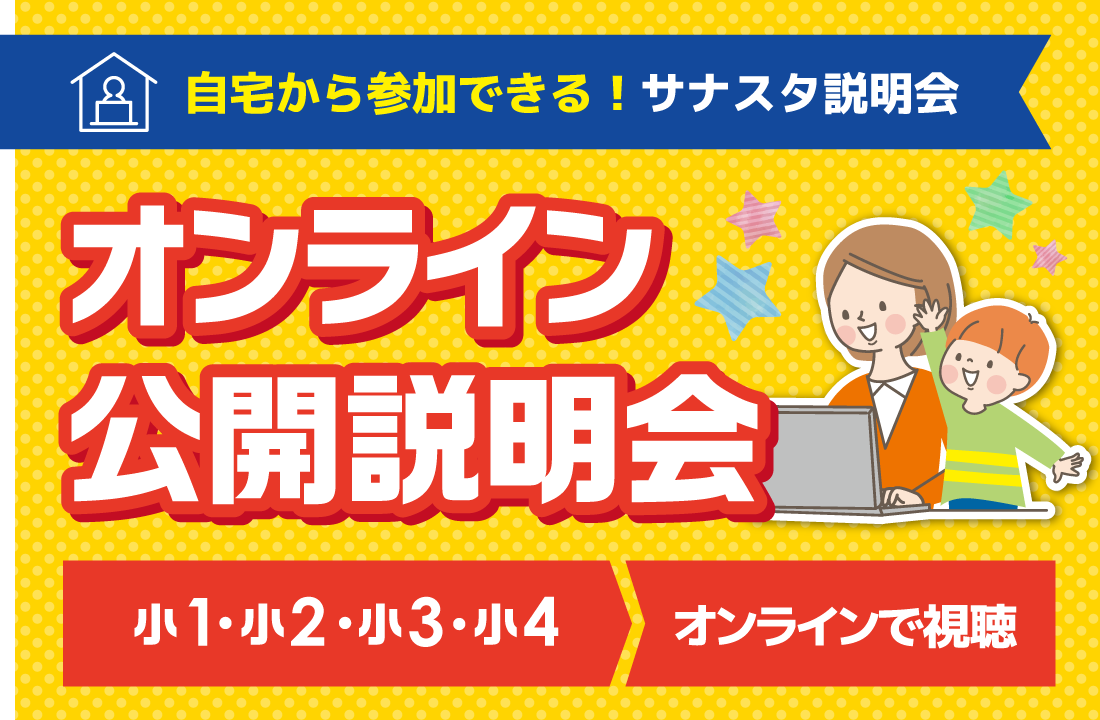 自宅から参加できる！サナスタ説明会

オンライン
公開説明会

小1・小2・小3・小4

オンラインで視聴